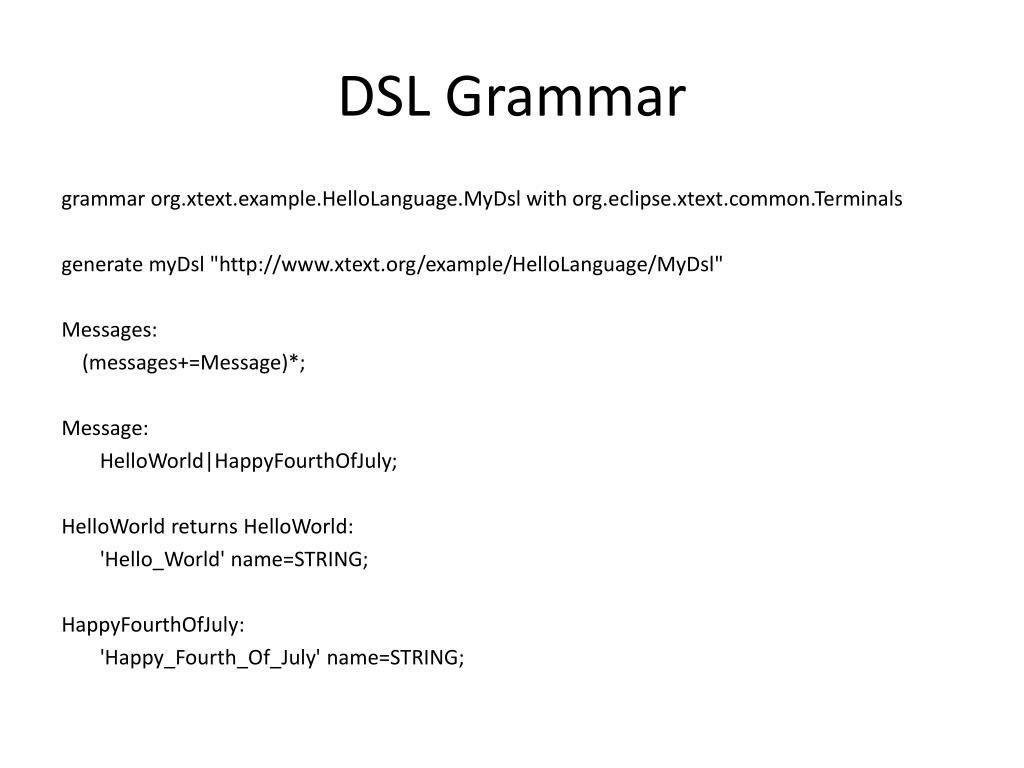 DSL Grammar

grammar org.xtext.example.HelloLanguage.MyDsl with org.eclipse.xtext.common.Terminals

generate myDsl "http://www.xtext.org/example/HelloLanguage/MyDsl"

Messages:
(messages+=Message)*;

Message:
HelloWorld|HappyFourthOfJuly;

HelloWorld returns HelloWorld:
'Hello_World' name=STRING;

HappyFourthOfJuly:
'Happy_Fourth_Of_July' name=STRING;